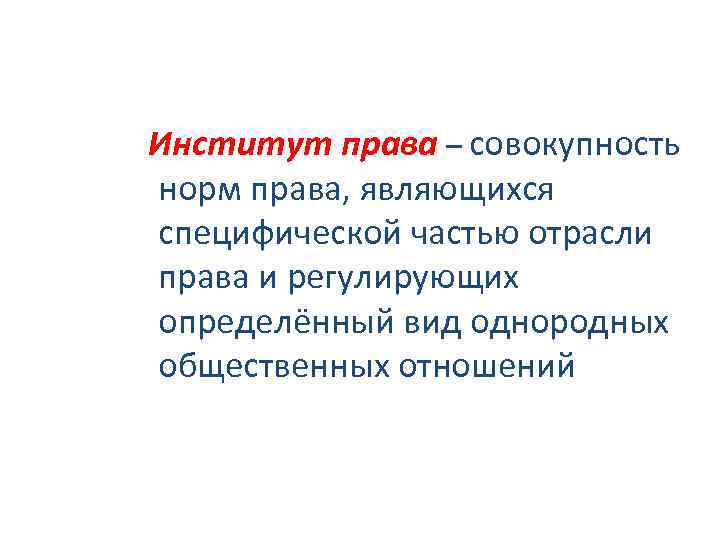 Институт права – совокупность норм права, являющихся специфической частью отрасли права и регулирующих определённый вид однородных общественных отношений